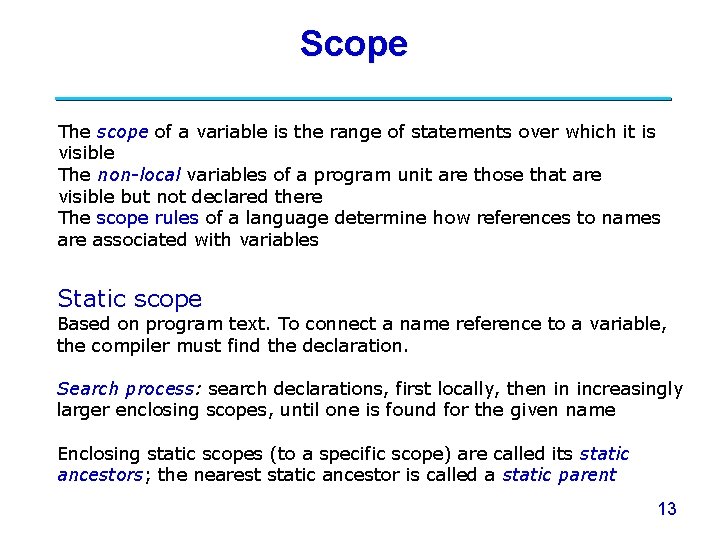 Scope

The scope of a variable is the range of statements over which it is visible
The non-local variables of a program unit are those that are visible but not declared there
The scope rules of a language determine how references to names are associated with variables

Static scope
Based on program text. To connect a name reference to a variable, the compiler must find the declaration.

Search process: search declarations, first locally, then in increasingly larger enclosing scopes, until one is found for the given name

Enclosing static scopes (to a specific scope) are called its static ancestors; the nearest static ancestor is called a static parent

13